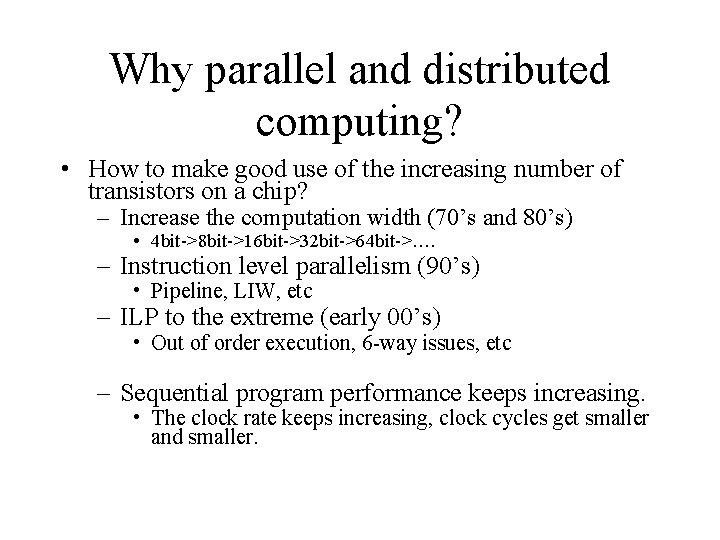 Why parallel and distributed computing?

• How to make good use of the increasing number of transistors on a chip?
– Increase the computation width (70’s and 80’s)
• 4bit->8bit->16bit->32bit->64bit->….
– Instruction level parallelism (90’s)
• Pipeline, LIW, etc
– ILP to the extreme (early 00’s)
• Out of order execution, 6-way issues, etc

– Sequential program performance keeps increasing.
• The clock rate keeps increasing, clock cycles get smaller and smaller.